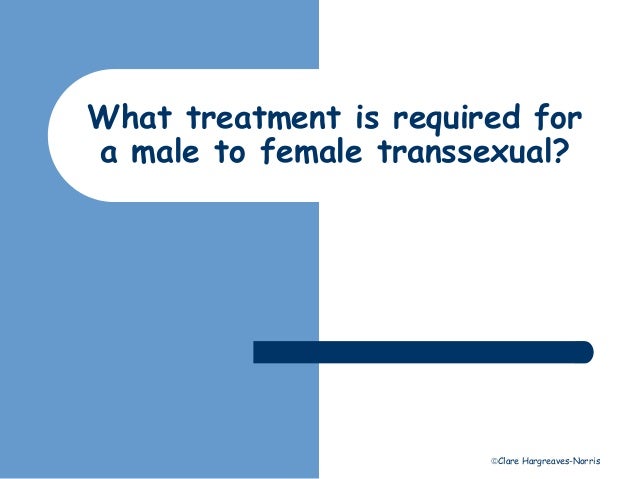 What treatment is required for a male to female transsexual?

©Clare Hargreaves-Norris